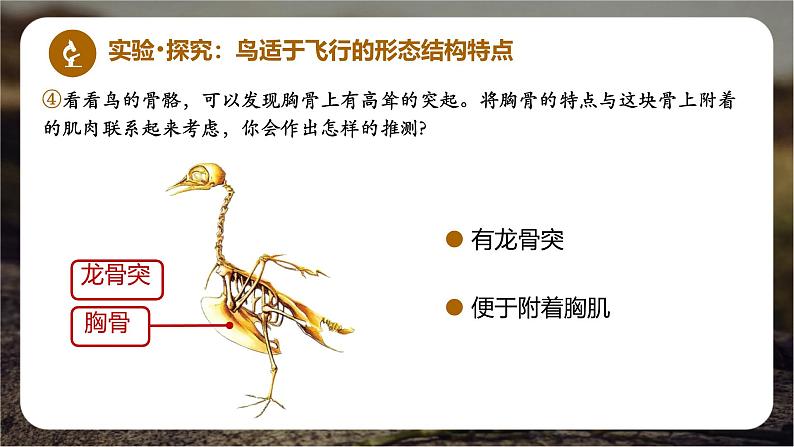 实验·探究：鸟适于飞行的形态结构特点

④看看鸟的骨骼，可以发现胸骨上有高耸的突起。将胸骨的特点与这块骨上附着的肌肉联系起来考虑，你会作出怎样的推测?

龙骨突

胸骨

有龙骨突

便于附着胸肌